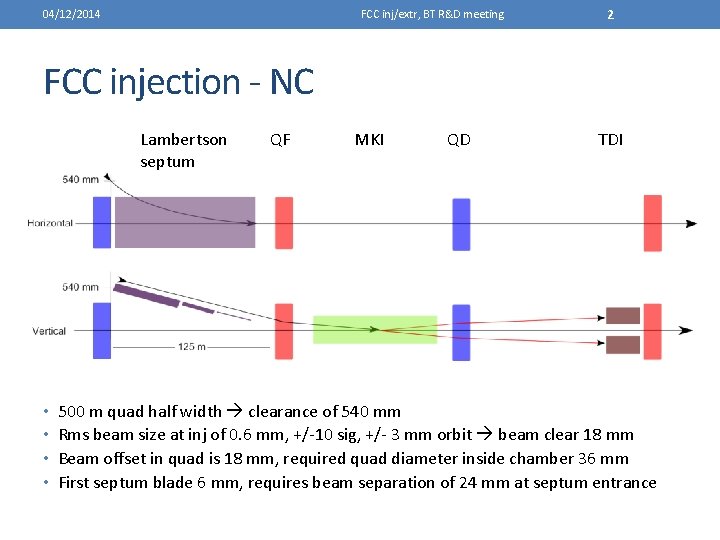 04/12/2014 FCC inj/extr, BT R&D meeting 2

FCC injection - NC

Lambertson septum QF MKI QD TDI

540 mm

Horizontal

540 mm

Vertical

125 m

• 500 m quad half width → clearance of 540 mm
• Rms beam size at inj of 0.6 mm, +/-10 sig, +/- 3 mm orbit → beam clear 18 mm
• Beam offset in quad is 18 mm, required quad diameter inside chamber 36 mm
• First septum blade 6 mm, requires beam separation of 24 mm at septum entrance